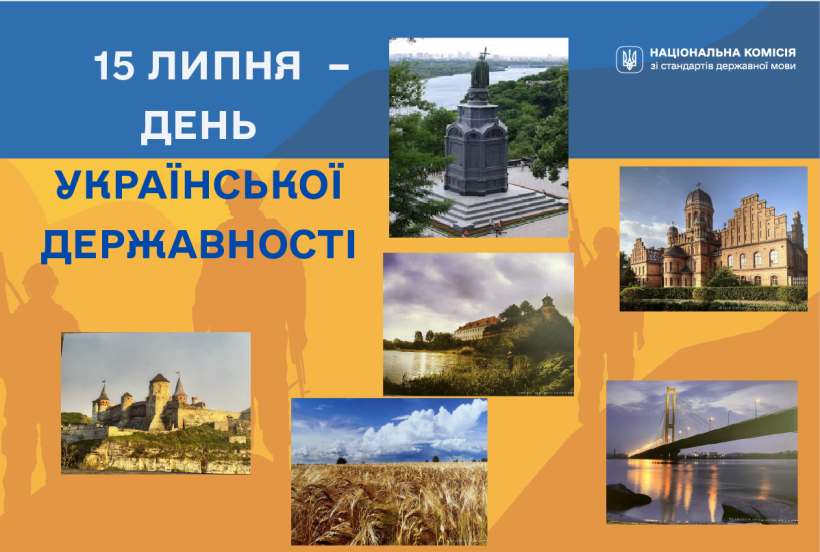 15 ЛИПНЯ –
ДЕНЬ
УКРАЇНСЬКОЇ
ДЕРЖАВНОСТІ

НАЦІОНАЛЬНА КОМІСІЯ
зі стандартів державної мови